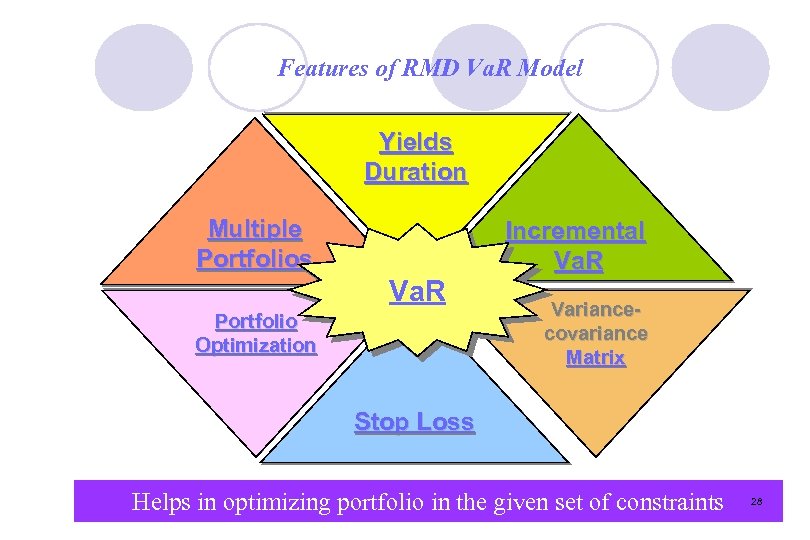 Features of RMD VaR Model

Yields Duration

Multiple Portfolios

Incremental VaR

VaR

Portfolio Optimization

Variance-covariance Matrix

Stop Loss

Helps in optimizing portfolio in the given set of constraints

28